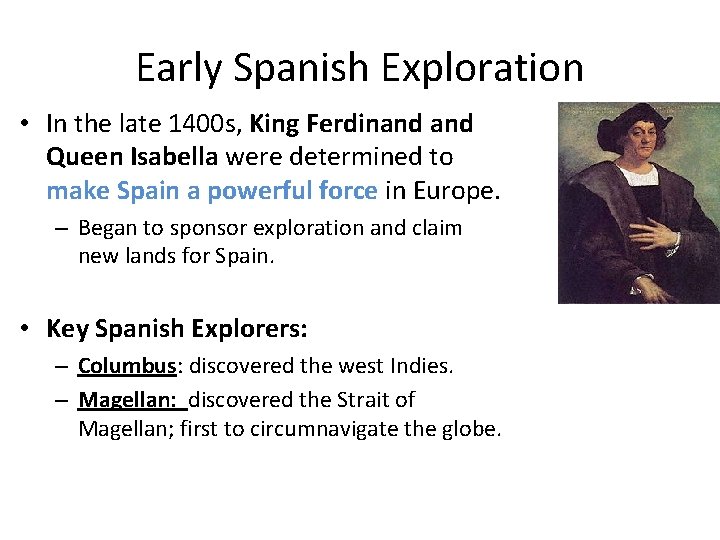 Early Spanish Exploration

• In the late 1400s, King Ferdinand and Queen Isabella were determined to make Spain a powerful force in Europe.

– Began to sponsor exploration and claim new lands for Spain.

• Key Spanish Explorers:

– Columbus: discovered the west Indies.

– Magellan: discovered the Strait of Magellan; first to circumnavigate the globe.